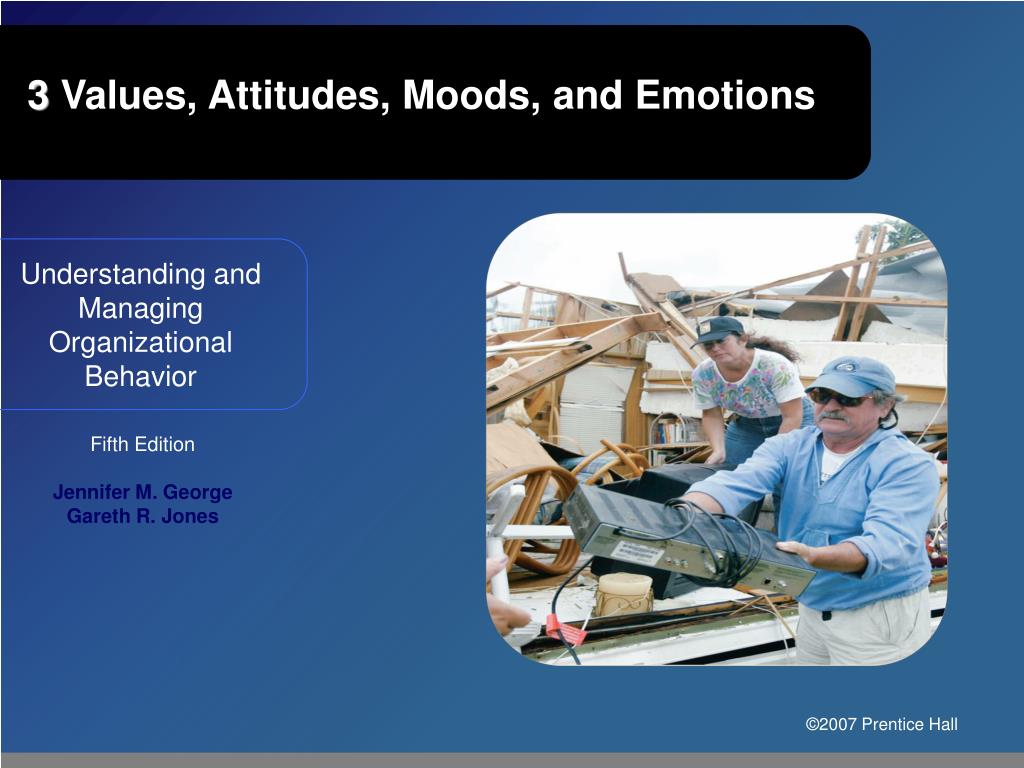 3 Values, Attitudes, Moods, and Emotions

Understanding and Managing Organizational Behavior

Fifth Edition

Jennifer M. George
Gareth R. Jones

©2007 Prentice Hall